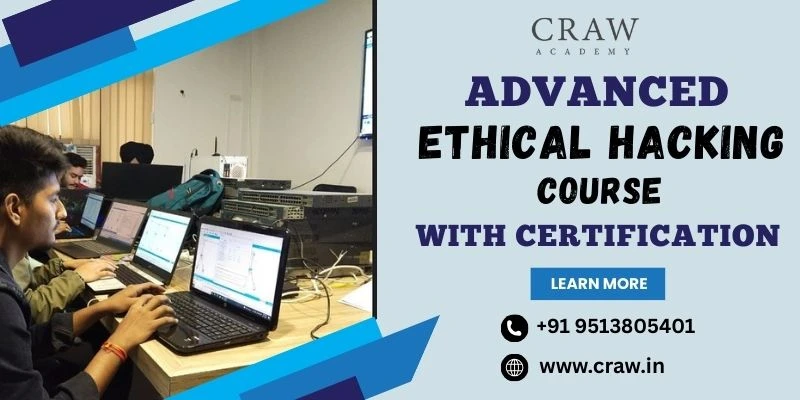 CRAW
ACADEMY

ADVANCED
ETHICAL HACKING
COURSE
WITH CERTIFICATION

LEARN MORE

+91 9513805401

www.craw.in